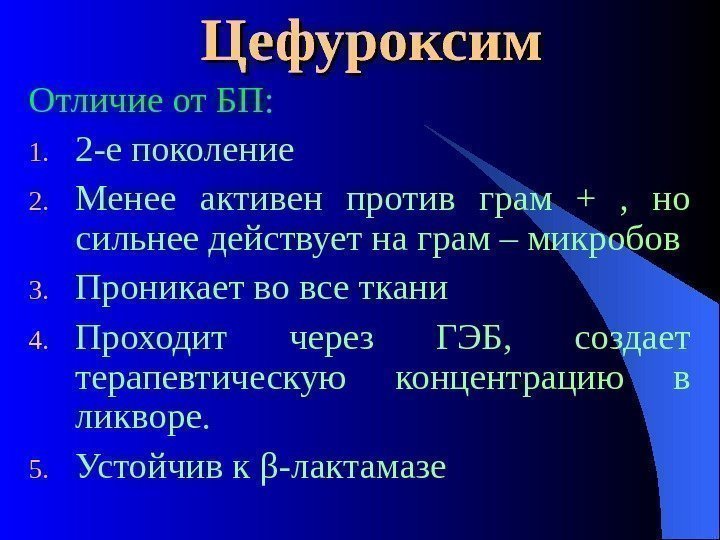 Цефуроксим

Отличие от БП:

1. 2-е поколение
2. Менее активен против грам + , но сильнее действует на грам – микробов
3. Проникает во все ткани
4. Проходит через ГЭБ, создает терапевтическую концентрацию в ликворе.
5. Устойчив к β-лактамазе